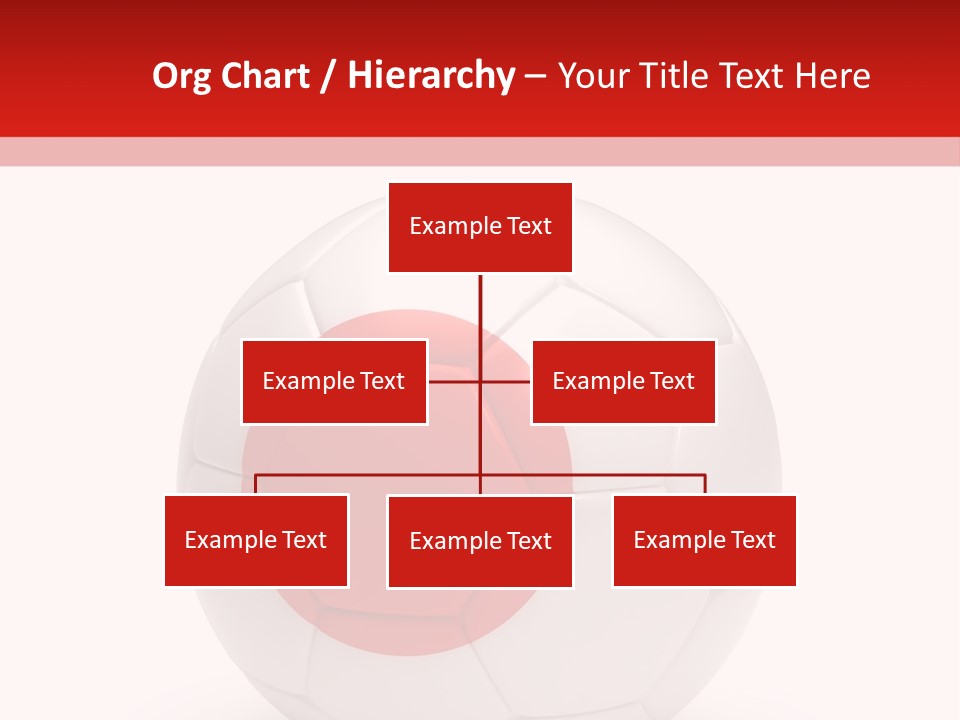 Org Chart / Hierarchy – Your Title Text Here

Example Text

Example Text

Example Text

Example Text

Example Text

Example Text